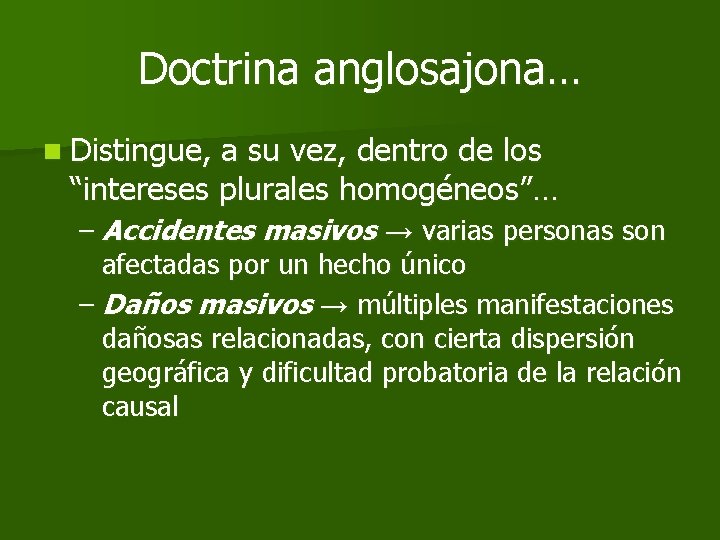 Doctrina anglosajona…

Distingue, a su vez, dentro de los “intereses plurales homogéneos”…

– Accidentes masivos → varias personas son afectadas por un hecho único

– Daños masivos → múltiples manifestaciones dañosas relacionadas, con cierta dispersión geográfica y dificultad probatoria de la relación causal